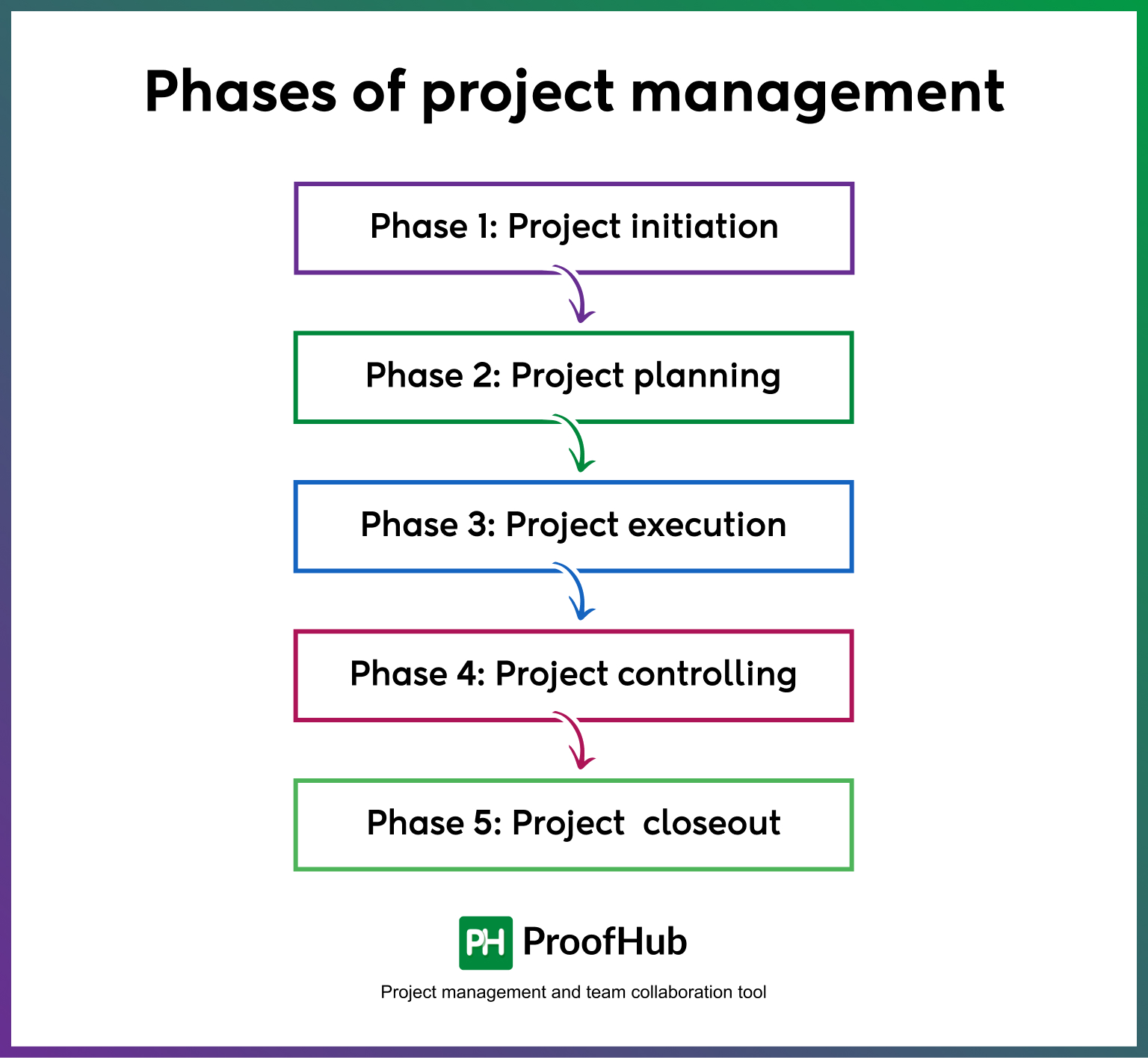 Phases of project management

Phase 1: Project initiation

Phase 2: Project planning

Phase 3: Project execution

Phase 4: Project controlling

Phase 5: Project closeout

PH ProofHub

Project management and team collaboration tool